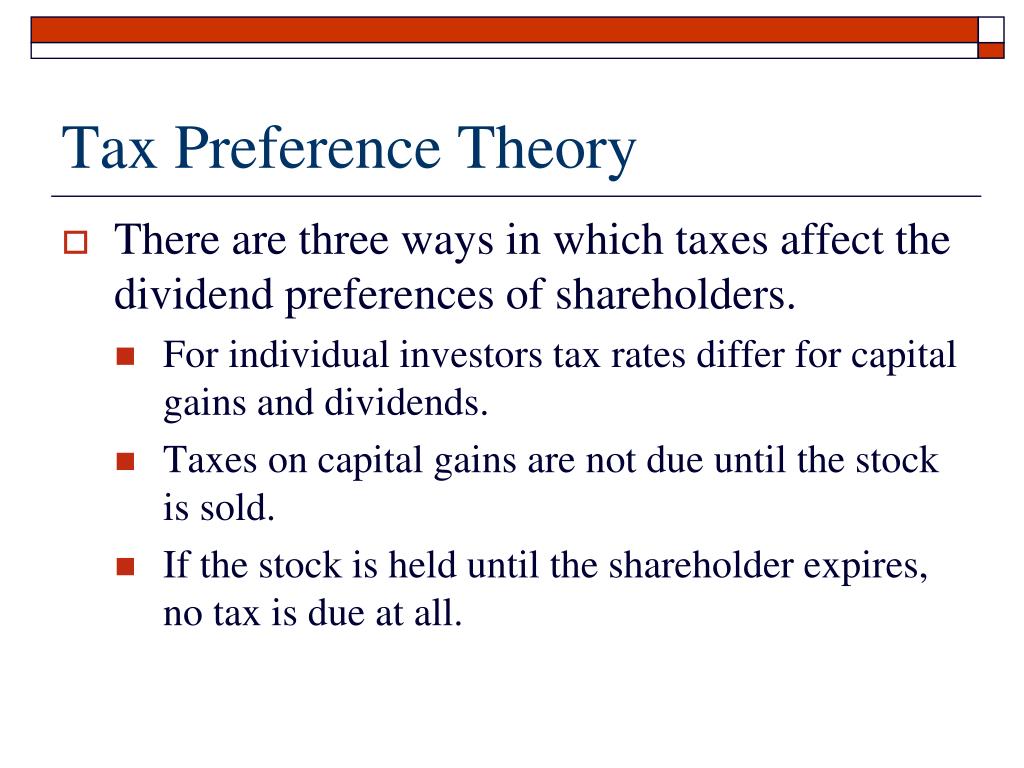 Tax Preference Theory

There are three ways in which taxes affect the dividend preferences of shareholders.

For individual investors tax rates differ for capital gains and dividends.

Taxes on capital gains are not due until the stock is sold.

If the stock is held until the shareholder expires, no tax is due at all.